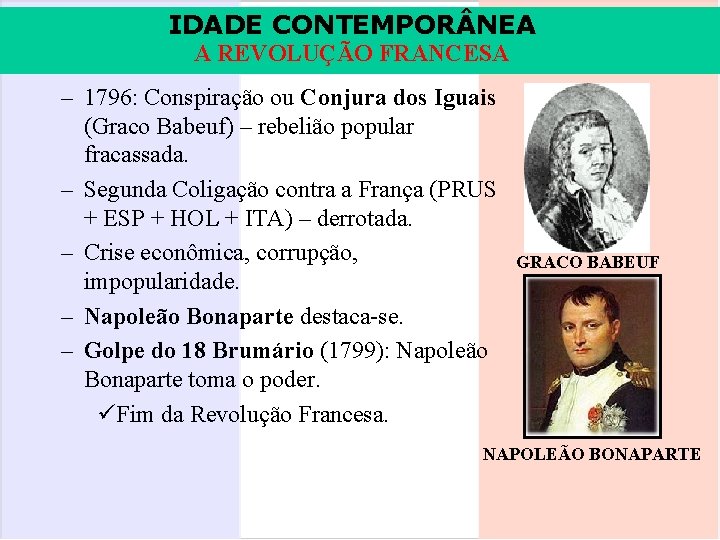 IDADE CONTEMPORÂNEA
A REVOLUÇÃO FRANCESA

– 1796: Conspiração ou Conjura dos Iguais (Graco Babeuf) – rebelião popular fracassada.
– Segunda Coligação contra a França (PRUS + ESP + HOL + ITA) – derrotada.
– Crise econômica, corrupção, impopularidade.
– Napoleão Bonaparte destaca-se.
– Golpe do 18 Brumário (1799): Napoleão Bonaparte toma o poder.
✓Fim da Revolução Francesa.

GRACO BABEUF

NAPOLEÃO BONAPARTE